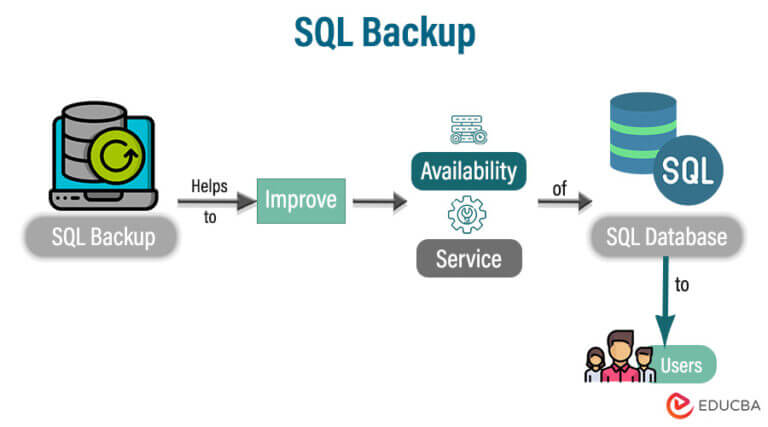 SQL Backup

SQL Backup

Helps to

Improve

Availability

Service

of

SQL

SQL Database

to

Users

EDUCBA